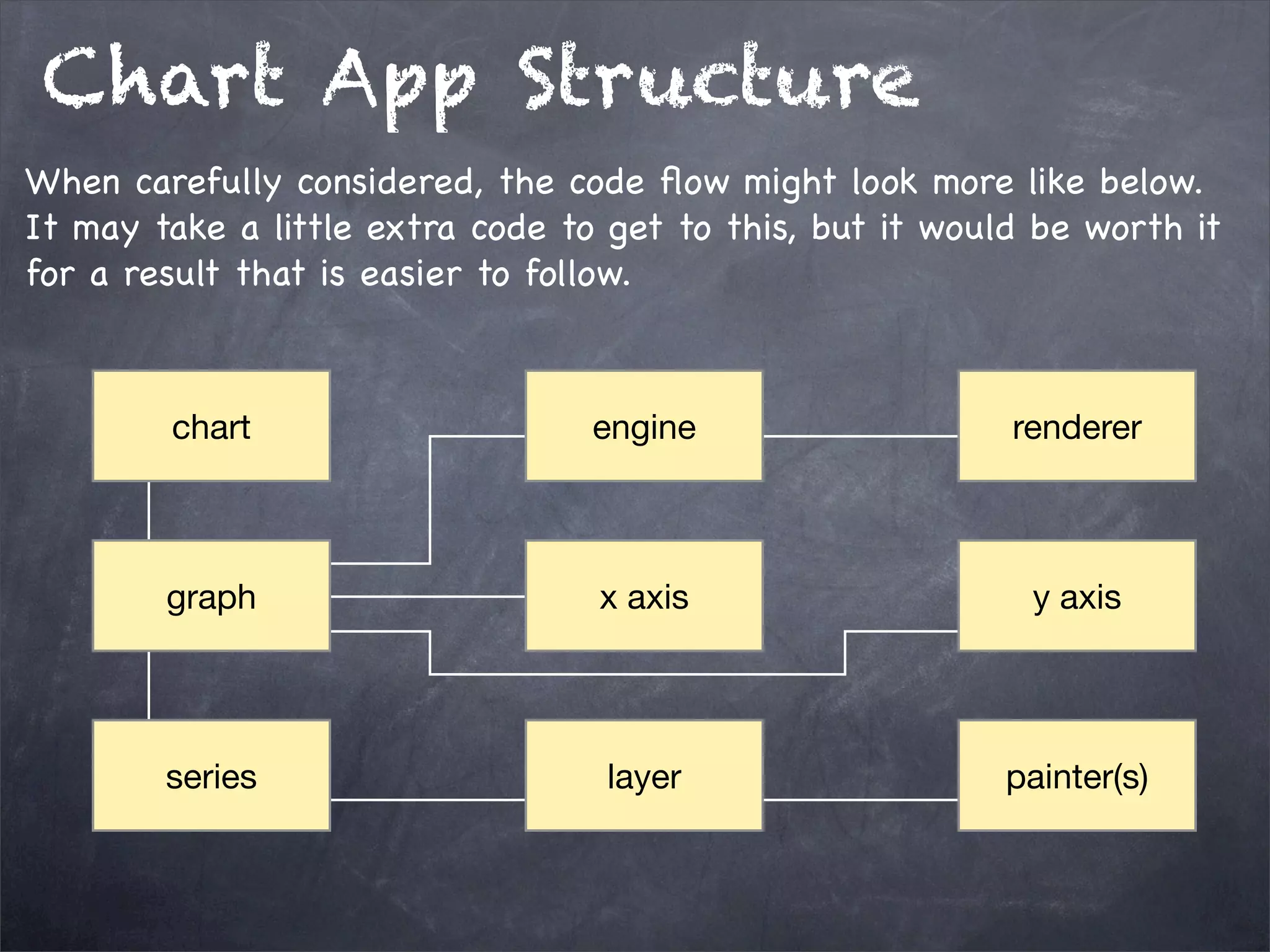 Chart App Structure

When carefully considered, the code flow might look more like below. It may take a little extra code to get to this, but it would be worth it for a result that is easier to follow.

chart

engine

renderer

graph

x axis

y axis

series

layer

painter(s)